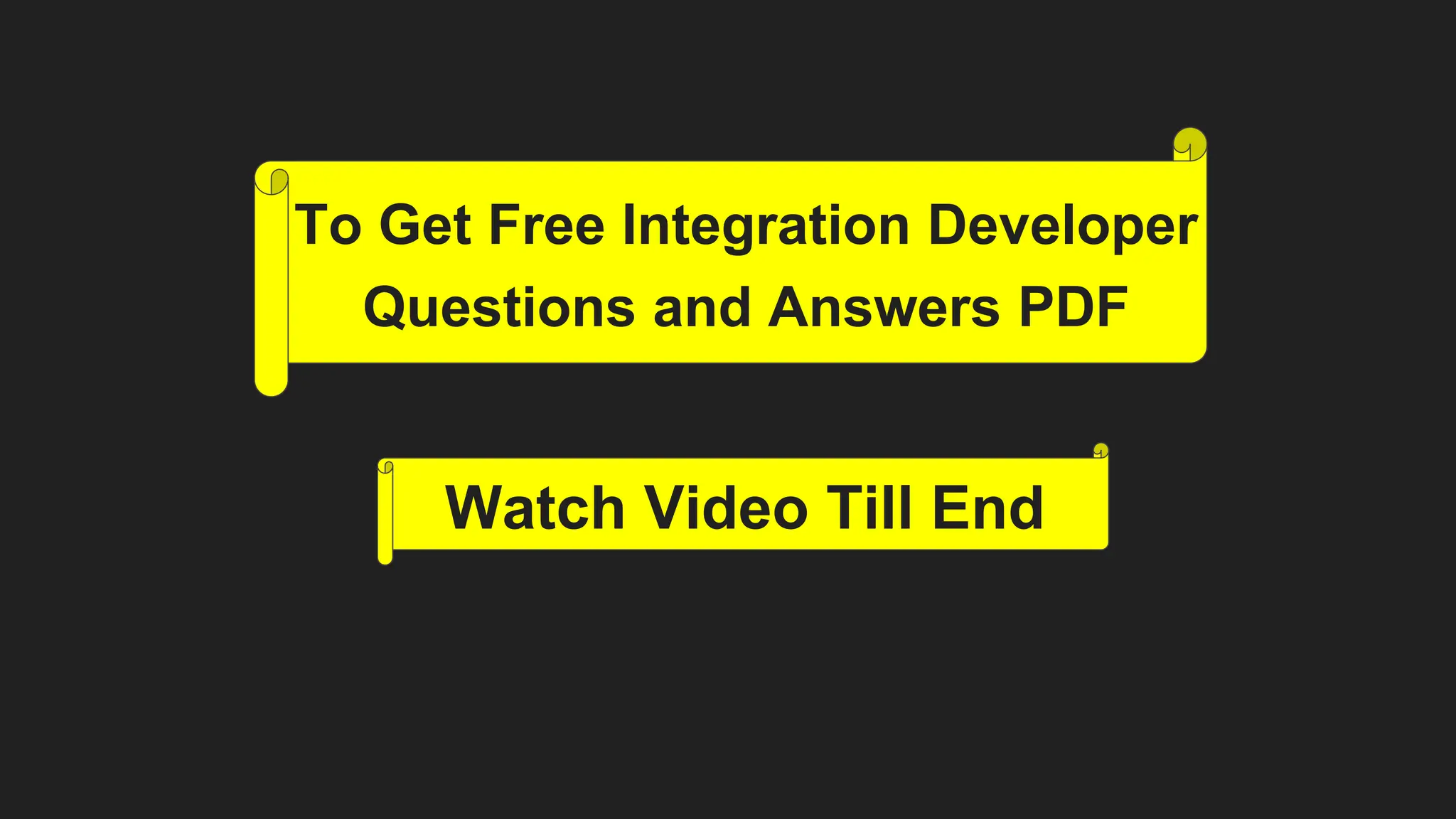 To Get Free Integration Developer Questions and Answers PDF

Watch Video Till End